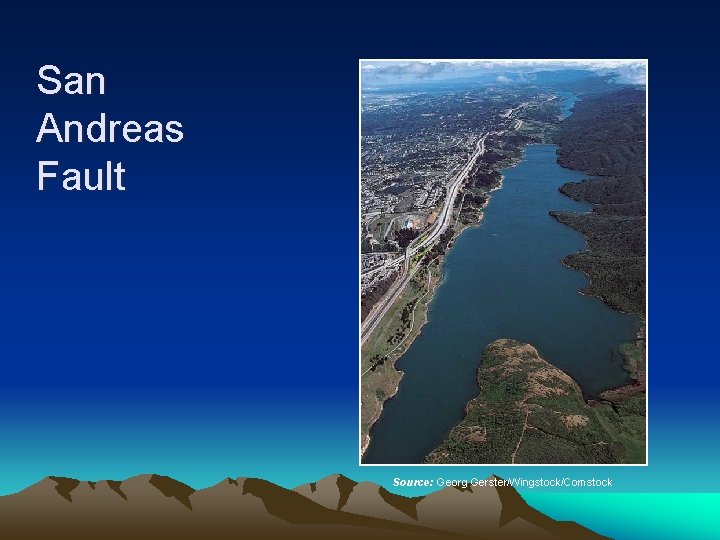 San Andreas Fault

Source: Georg Gerster/Wingstock/Comstock